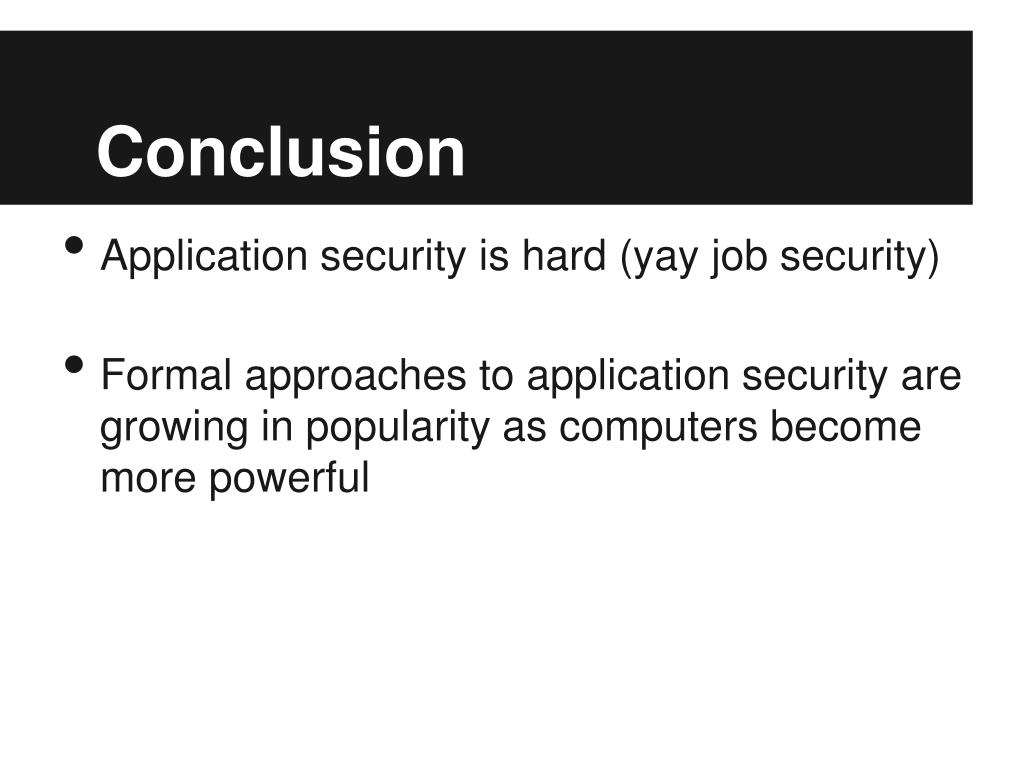 Conclusion

• Application security is hard (yay job security)

• Formal approaches to application security are growing in popularity as computers become more powerful